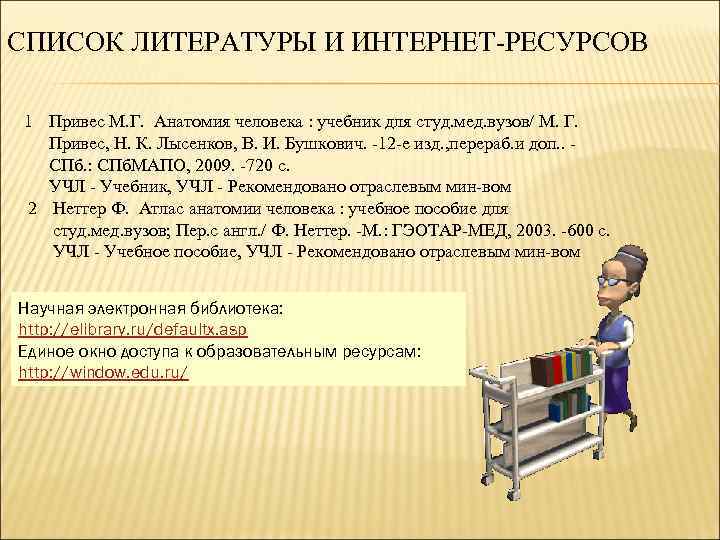 СПИСОК ЛИТЕРАТУРЫ И ИНТЕРНЕТ-РЕСУРСОВ

1 Привес М.Г. Анатомия человека : учебник для студ.мед.вузов/ М. Г. Привес, Н. К. Лысенков, В. И. Бушкович. -12-е изд.,перераб.и доп.. - СПб.: СПбМАПО, 2009. -720 с.
УЧЛ - Учебник, УЧЛ - Рекомендовано отраслевым мин-вом

2 Неттер Ф. Атлас анатомии человека : учебное пособие для студ.мед.вузов; Пер.с англ./ Ф. Неттер. -М.: ГЭОТАР-МЕД, 2003. -600 с.
УЧЛ - Учебное пособие, УЧЛ - Рекомендовано отраслевым мин-вом

Научная электронная библиотека:
http://elibrary.ru/defaultx.asp
Единое окно доступа к образовательным ресурсам:
http://window.edu.ru/